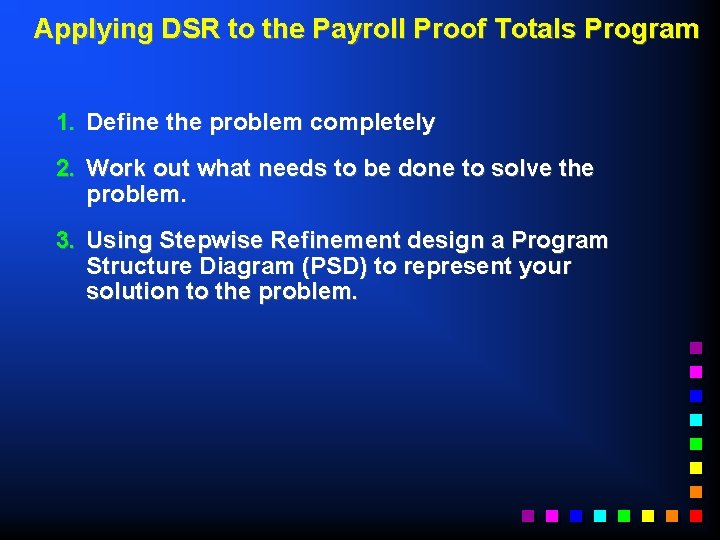 Applying DSR to the Payroll Proof Totals Program

1. Define the problem completely

2. Work out what needs to be done to solve the problem.

3. Using Stepwise Refinement design a Program Structure Diagram (PSD) to represent your solution to the problem.